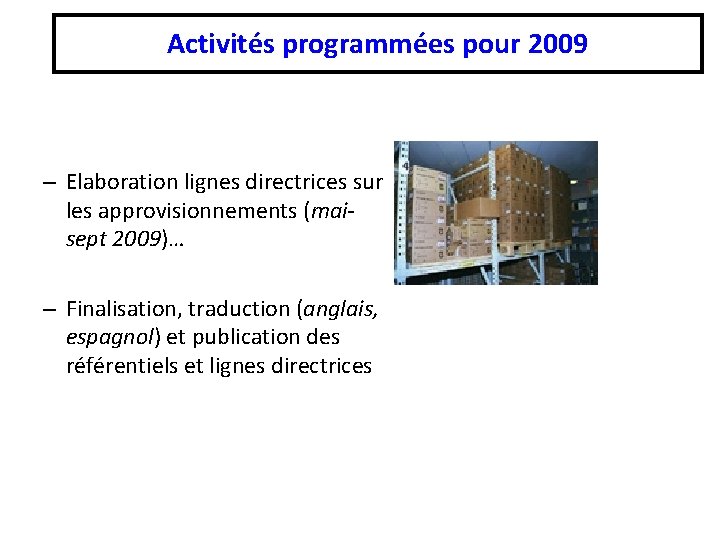 Activités programmées pour 2009

– Elaboration lignes directrices sur les approvisionnements (mai-sept 2009)…

– Finalisation, traduction (anglais, espagnol) et publication des référentiels et lignes directrices